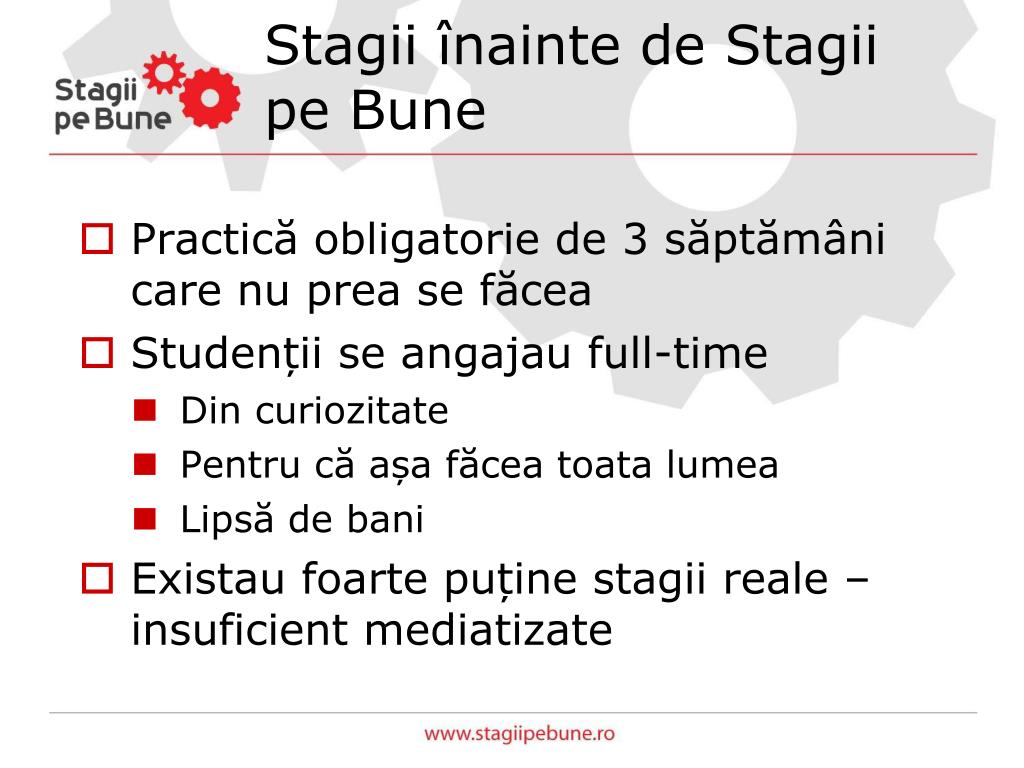 Stagii pe Bune

Stagii înainte de Stagii pe Bune

Practică obligatorie de 3 săptămâni care nu prea se făcea

Studenții se angajau full-time

Din curiozitate

Pentru că așa făcea toata lumea

Lipsă de bani

Existau foarte puține stagii reale – insuficient mediatizate

www.stagiipebune.ro